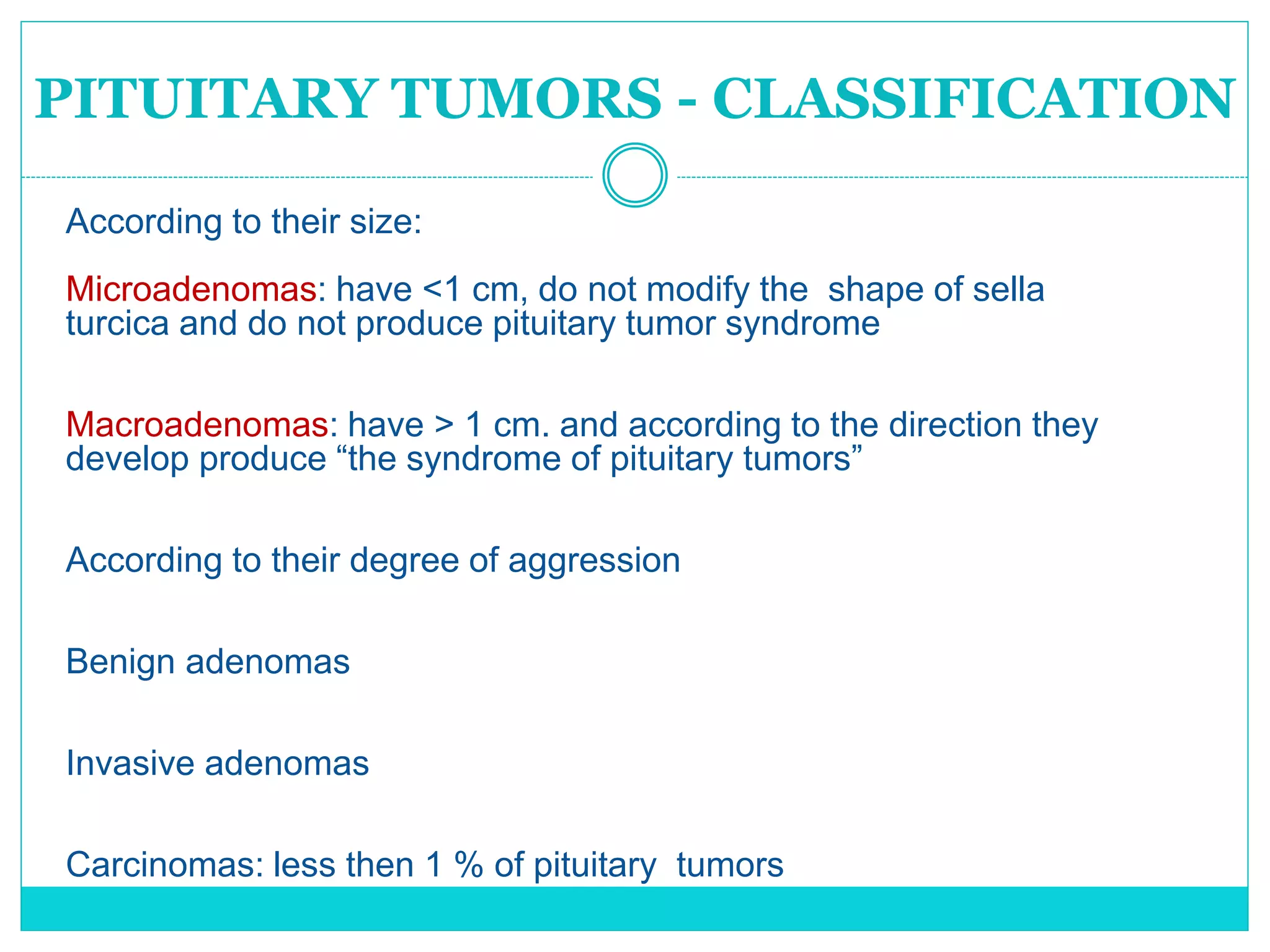 PITUITARY TUMORS - CLASSIFICATION

According to their size:

Microadenomas: have <1 cm, do not modify the shape of sella turcica and do not produce pituitary tumor syndrome

Macroadenomas: have > 1 cm. and according to the direction they develop produce “the syndrome of pituitary tumors”

According to their degree of aggression

Benign adenomas

Invasive adenomas

Carcinomas: less then 1 % of pituitary tumors